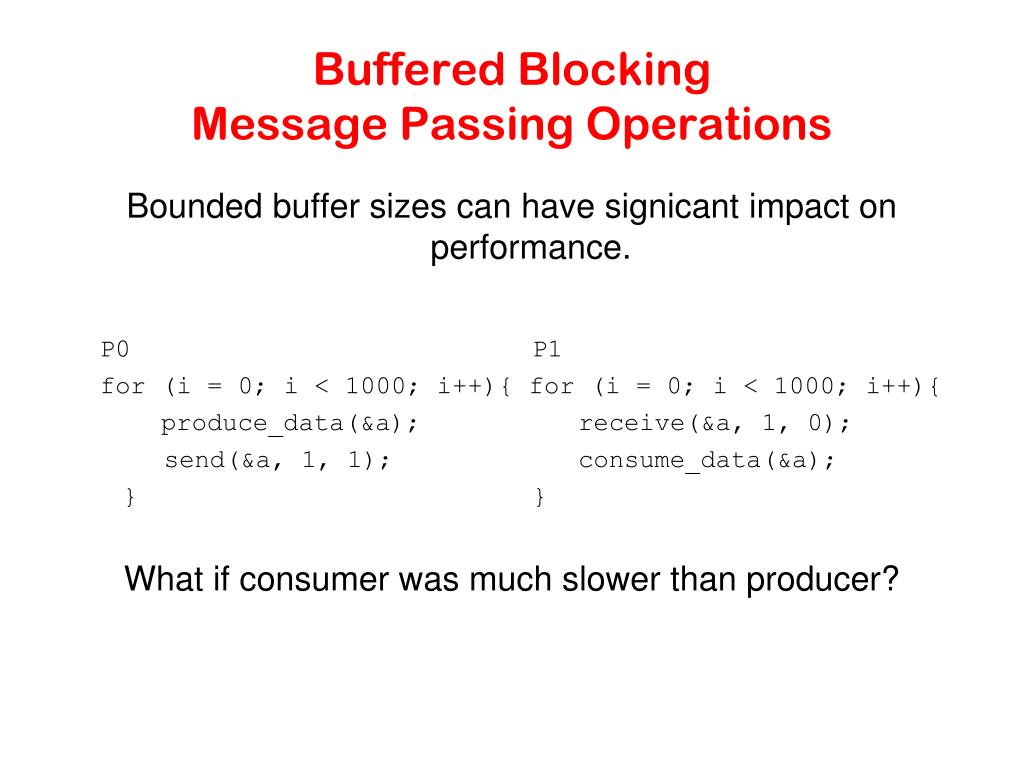 Buffered Blocking
Message Passing Operations

Bounded buffer sizes can have signicant impact on performance.

P0
for (i = 0; i < 1000; i++){
produce_data(&a);
send(&a, 1, 1);
}

P1
for (i = 0; i < 1000; i++){
receive(&a, 1, 0);
consume_data(&a);
}

What if consumer was much slower than producer?